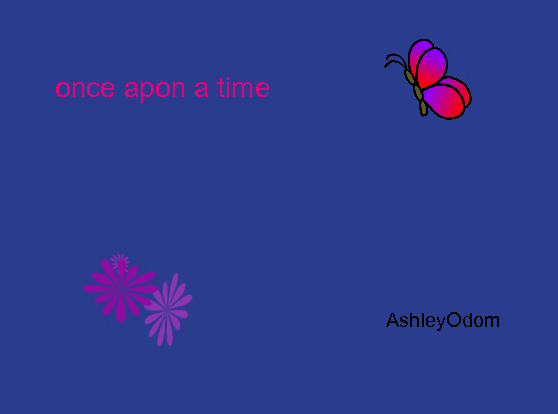 once apon a time

AshleyOdom